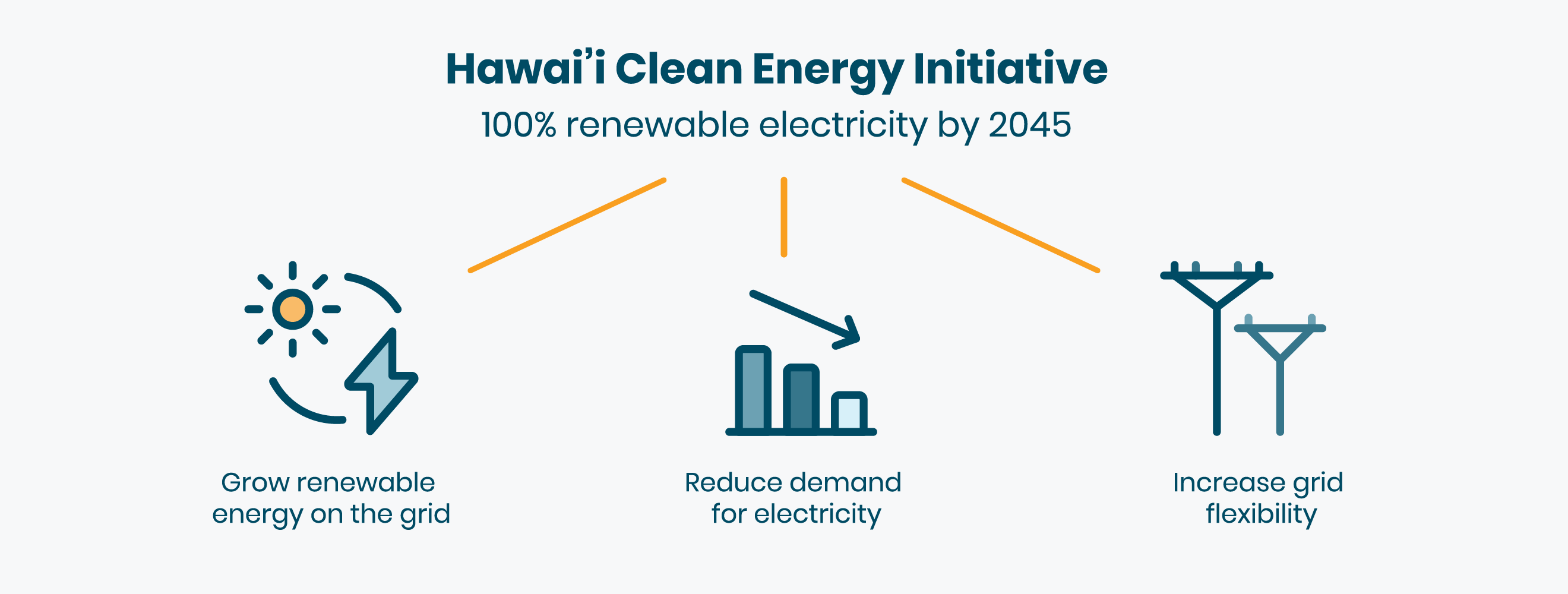 Hawai'i Clean Energy Initiative
100% renewable electricity by 2045

Grow renewable energy on the grid

Reduce demand for electricity

Increase grid flexibility